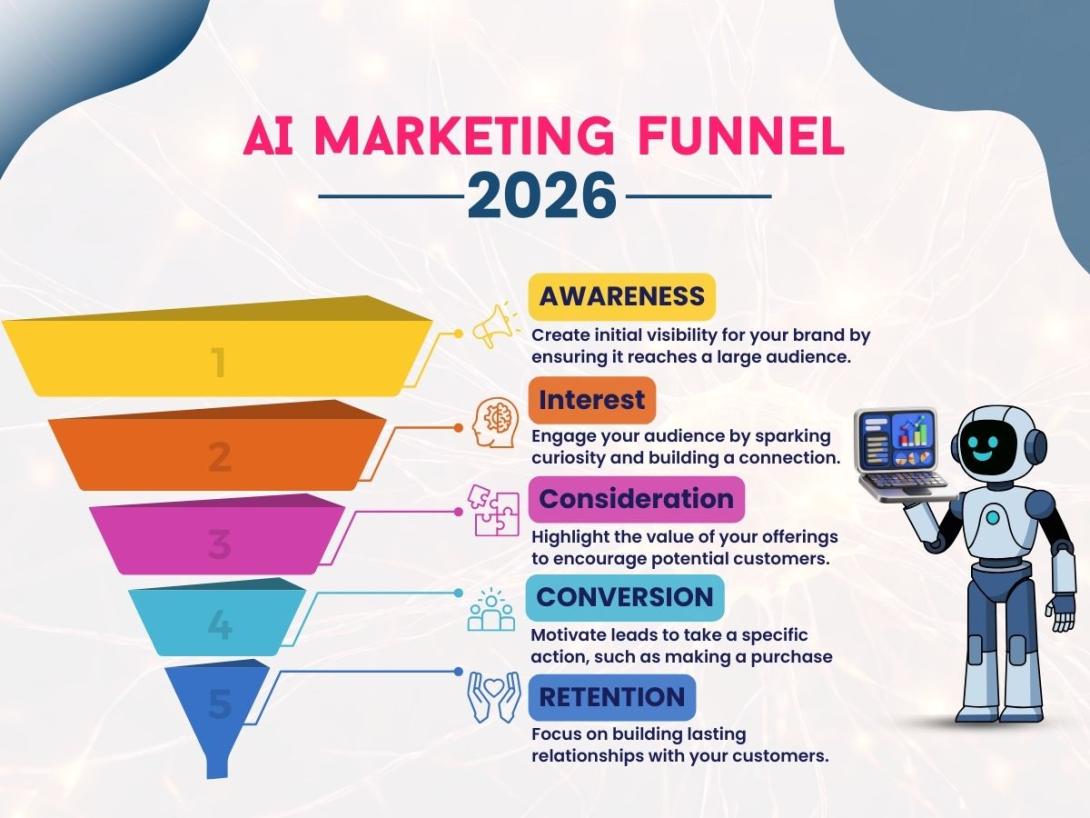 AI MARKETING FUNNEL
2026

1
2
3
4
5

AWARENESS
Create initial visibility for your brand by ensuring it reaches a large audience.

Interest
Engage your audience by sparking curiosity and building a connection.

Consideration
Highlight the value of your offerings to encourage potential customers.

CONVERSION
Motivate leads to take a specific action, such as making a purchase

RETENTION
Focus on building lasting relationships with your customers.